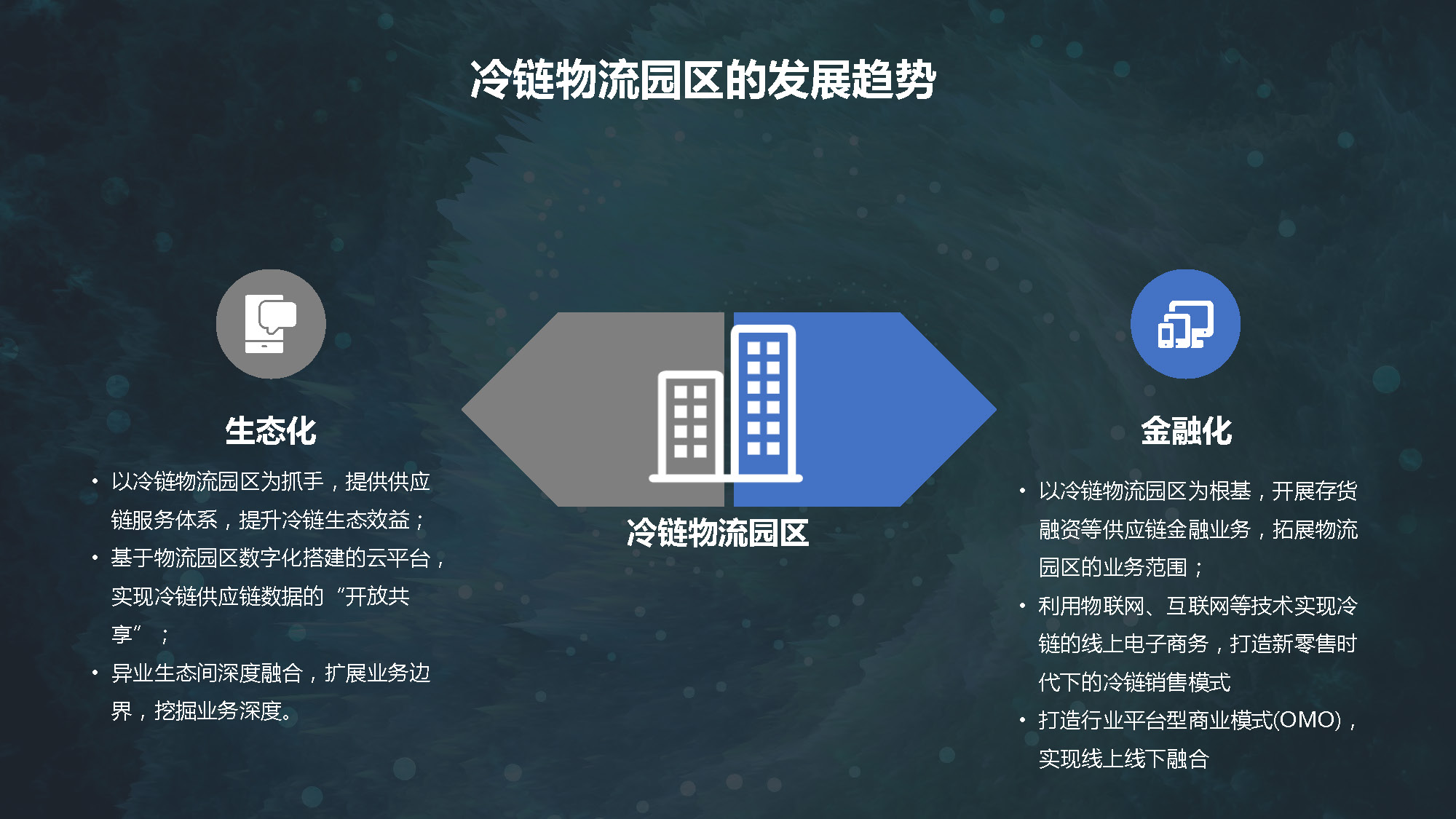 冷链物流园区的发展趋势

生态化

• 以冷链物流园区为抓手，提供供应链服务体系，提升冷链生态效益；
• 基于物流园区数字化搭建的云平台，实现冷链供应链数据的“开放共享”；
• 异业生态间深度融合，扩展业务边界，挖掘业务深度。

冷链物流园区

金融化

• 以冷链物流园区为根基，开展存货融资等供应链金融业务，拓展物流园区的业务范围；
• 利用物联网、互联网等技术实现冷链的线上电子商务，打造新零售时代下的冷链销售模式
• 打造行业平台型商业模式(OMO)，实现线上线下融合